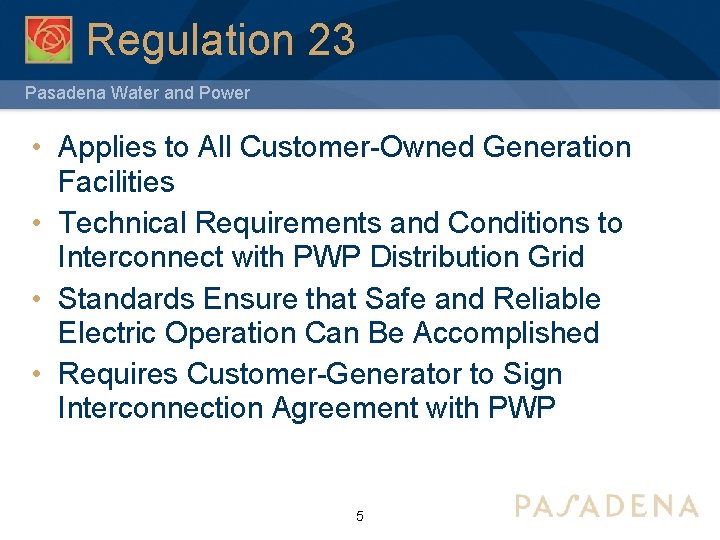 Regulation 23

Pasadena Water and Power

• Applies to All Customer-Owned Generation Facilities
• Technical Requirements and Conditions to Interconnect with PWP Distribution Grid
• Standards Ensure that Safe and Reliable Electric Operation Can Be Accomplished
• Requires Customer-Generator to Sign Interconnection Agreement with PWP

5

PASADENA